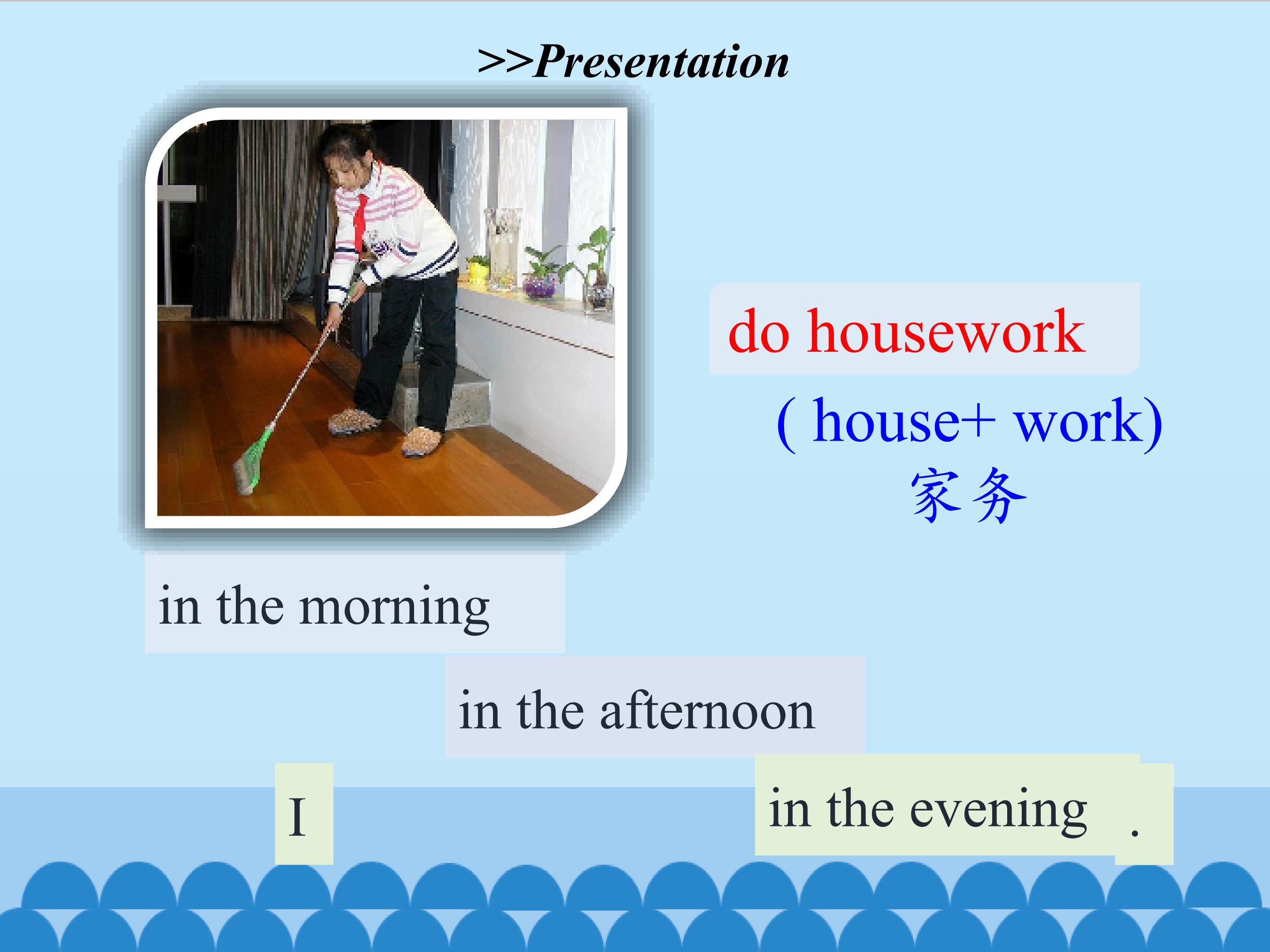 >>Presentation

do housework

( house+ work)

家务

in the morning

in the afternoon

I

in the evening

.